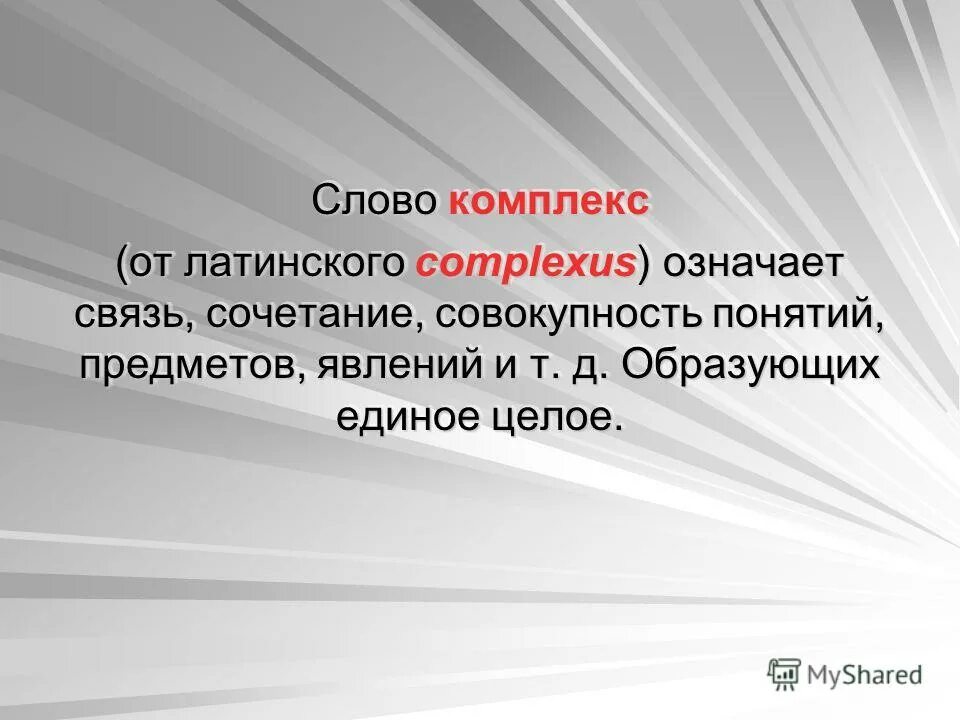 Слово комплекс

(от латинского complexus) означает связь, сочетание, совокупность понятий, предметов, явлений и т. д. Образующих единое целое.

MyShared